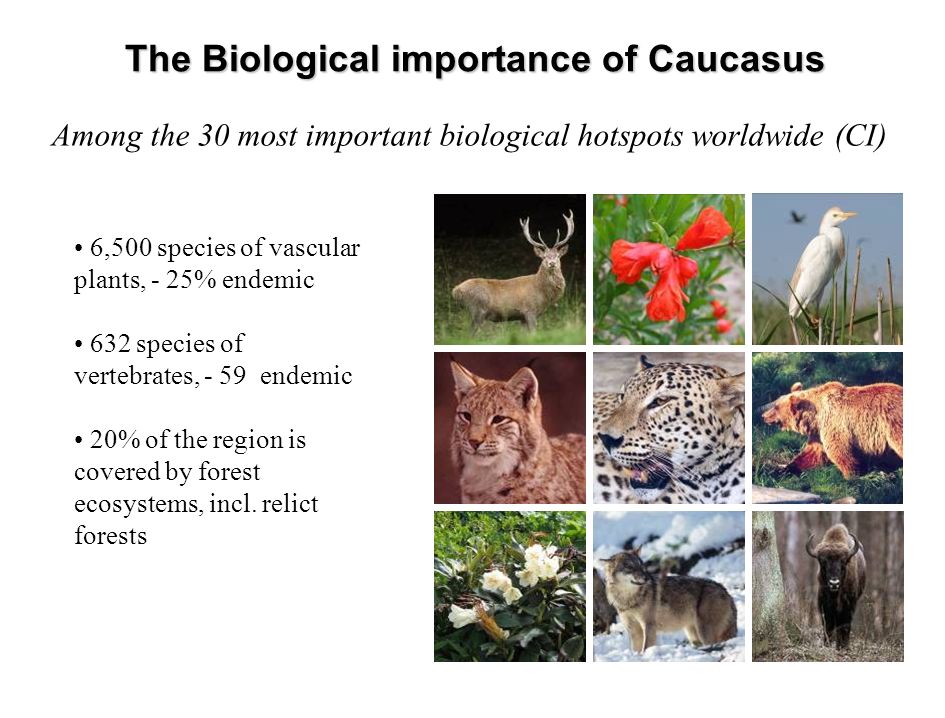 The Biological importance of Caucasus

Among the 30 most important biological hotspots worldwide (CI)

• 6,500 species of vascular plants, - 25% endemic

• 632 species of vertebrates, - 59  endemic

• 20% of the region is covered by forest ecosystems, incl. relict forests